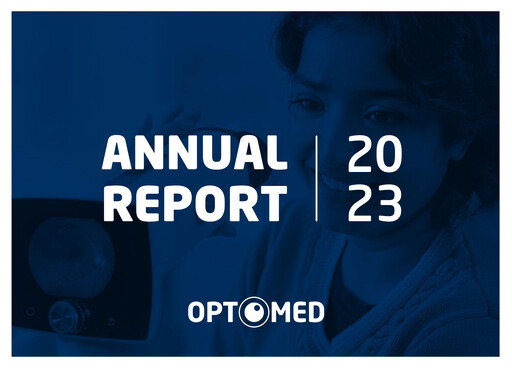 ANNUAL REPORT

20
23

OPTOMED